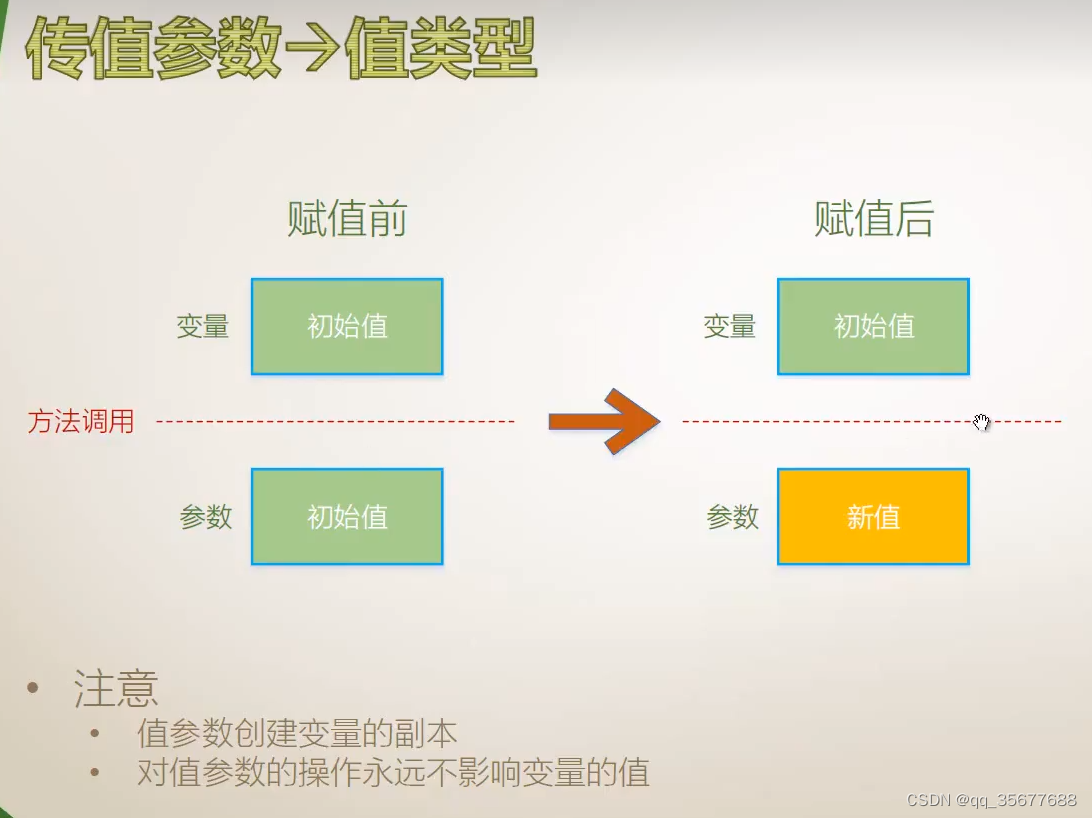 传值参数→值类型

赋值前

变量 初始值

方法调用

参数 初始值

赋值后

变量 初始值

参数 新值

• 注意
  • 值参数创建变量的副本
  • 对值参数的操作永远不影响变量的值

CSDN @qq_35677688